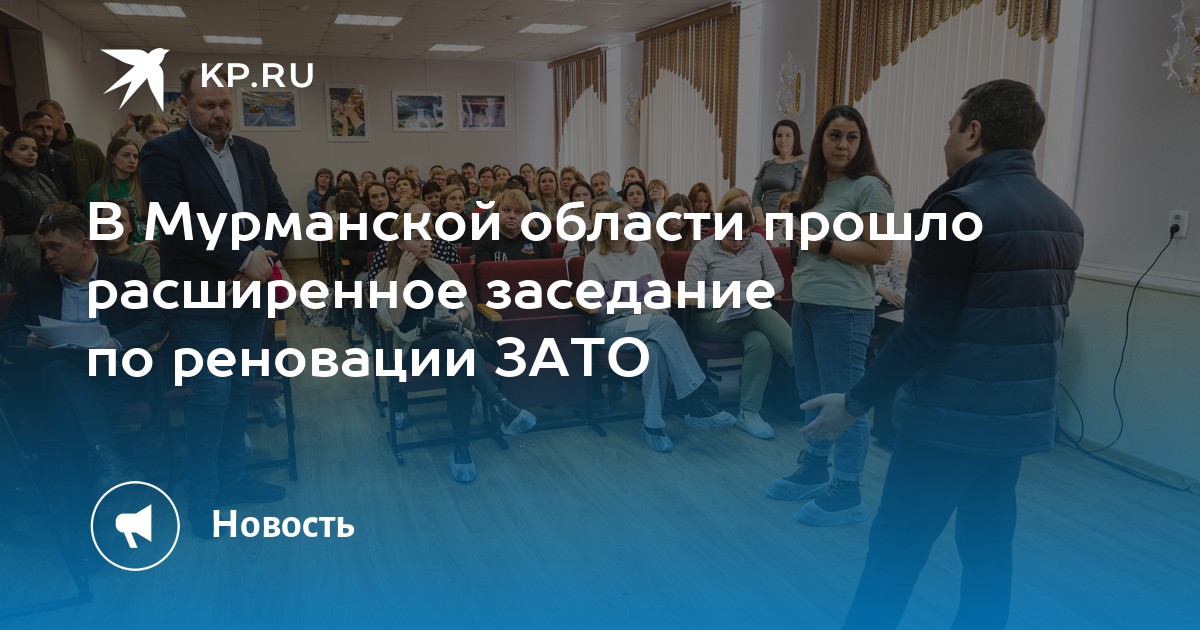 KP.RU

В Мурманской области прошло расширенное заседание по реновации ЗАТО

Новость